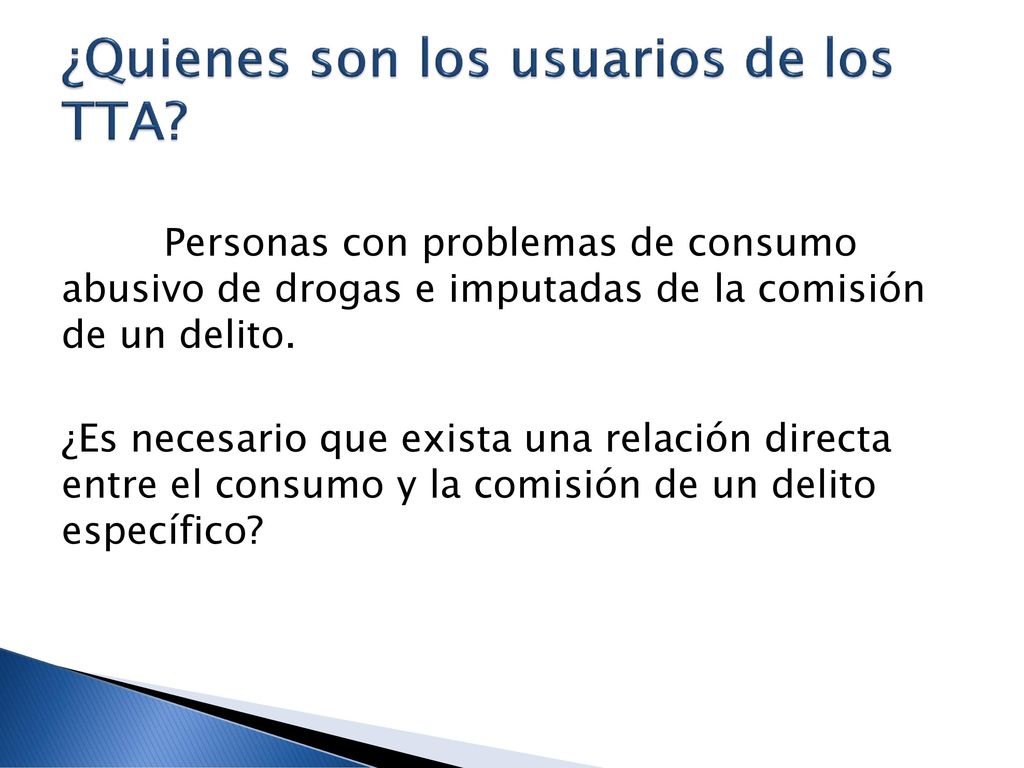 ¿Quienes son los usuarios de los TTA?

Personas con problemas de consumo abusivo de drogas e imputadas de la comisión de un delito.

¿Es necesario que exista una relación directa entre el consumo y la comisión de un delito específico?